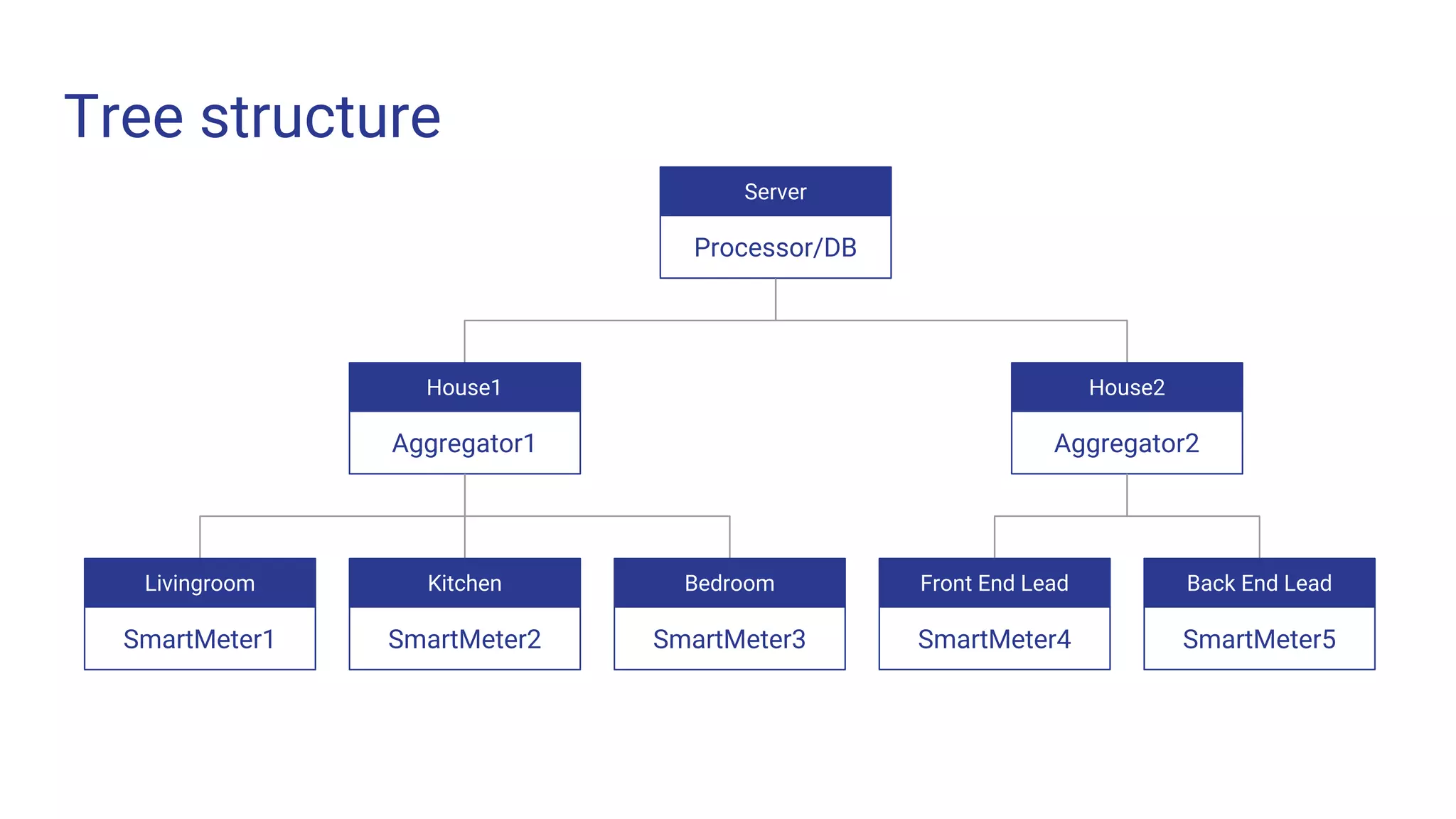 Tree structure

Server
Processor/DB

House1
Aggregator1

House2
Aggregator2

Livingroom
SmartMeter1

Kitchen
SmartMeter2

Bedroom
SmartMeter3

Front End Lead
SmartMeter4

Back End Lead
SmartMeter5